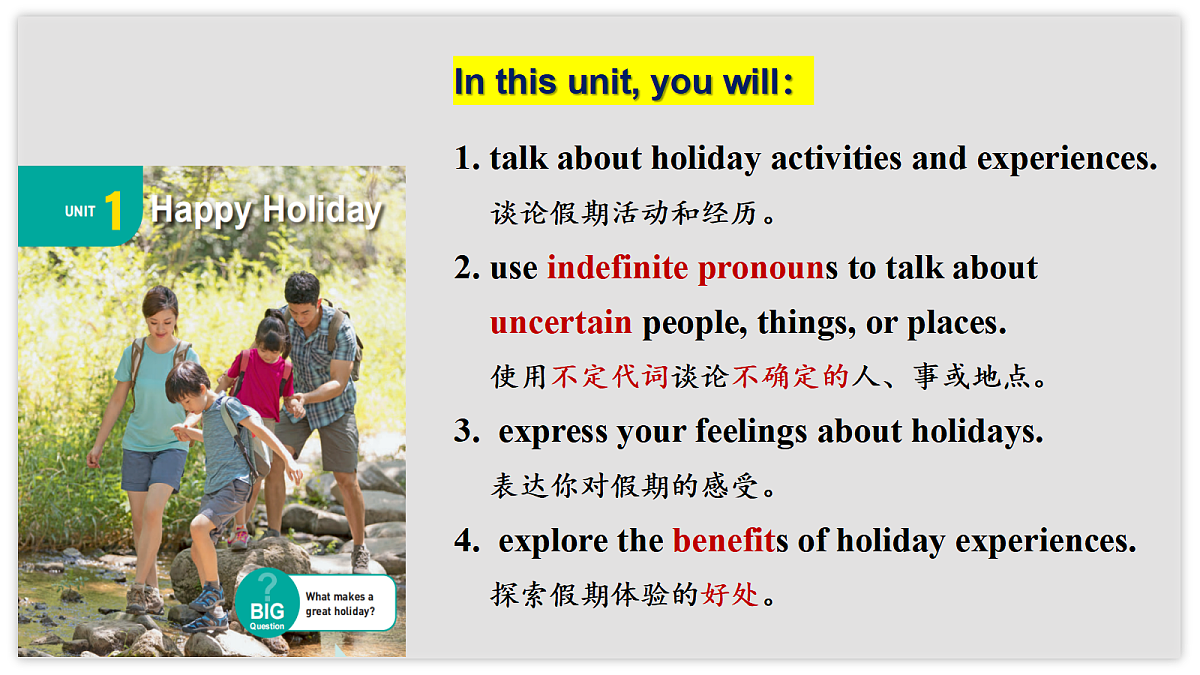 UNIT 1 Happy Holiday

? BIG Question What makes a great holiday?

In this unit, you will:

1. talk about holiday activities and experiences.
谈论假期活动和经历。

2. use indefinite pronouns to talk about uncertain people, things, or places.
使用不定代词谈论不确定的人、事或地点。

3. express your feelings about holidays.
表达你对假期的感受。

4. explore the benefits of holiday experiences.
探索假期体验的好处。